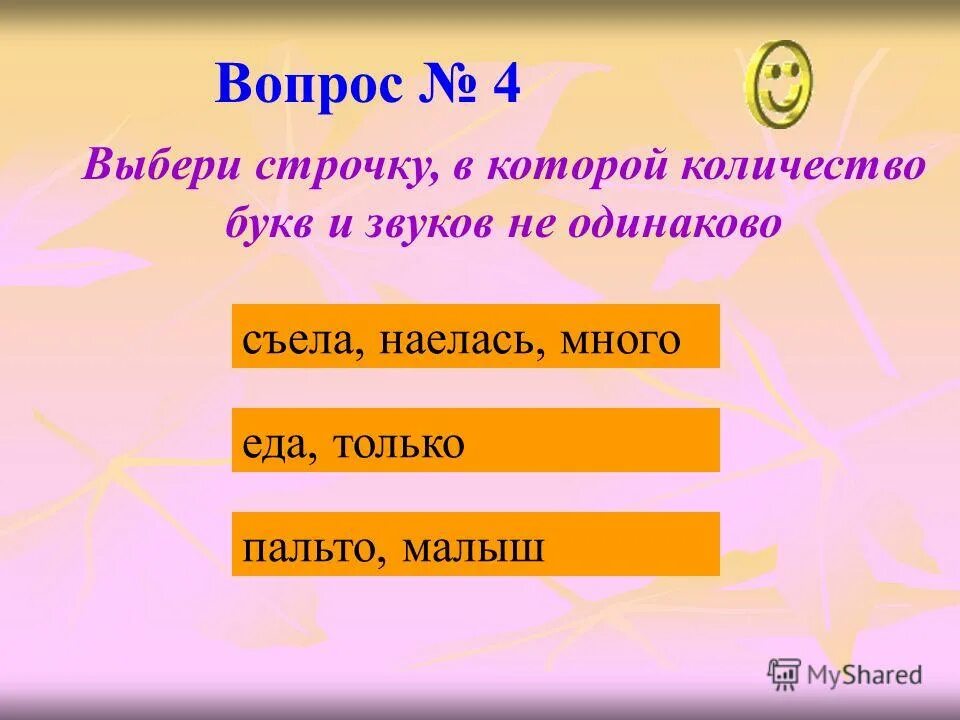 Вопрос № 4

Выбери строчку, в которой количество букв и звуков не одинаково

съела, наелась, много

еда, только

пальто, малыш

MyShared